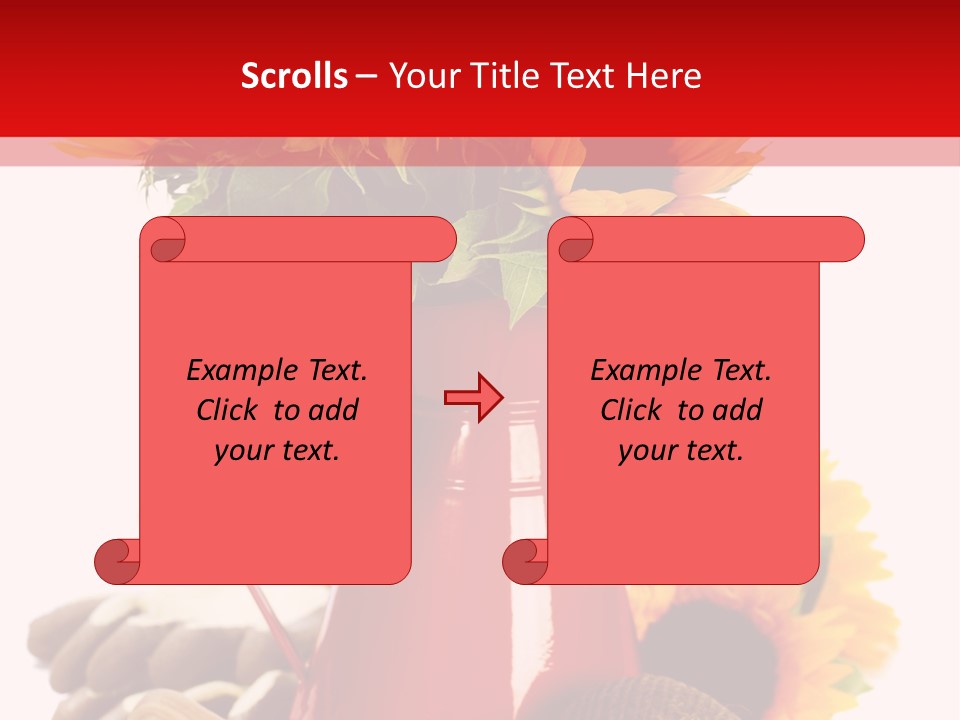 Scrolls – Your Title Text Here

Example Text. Click to add your text.

Example Text. Click to add your text.